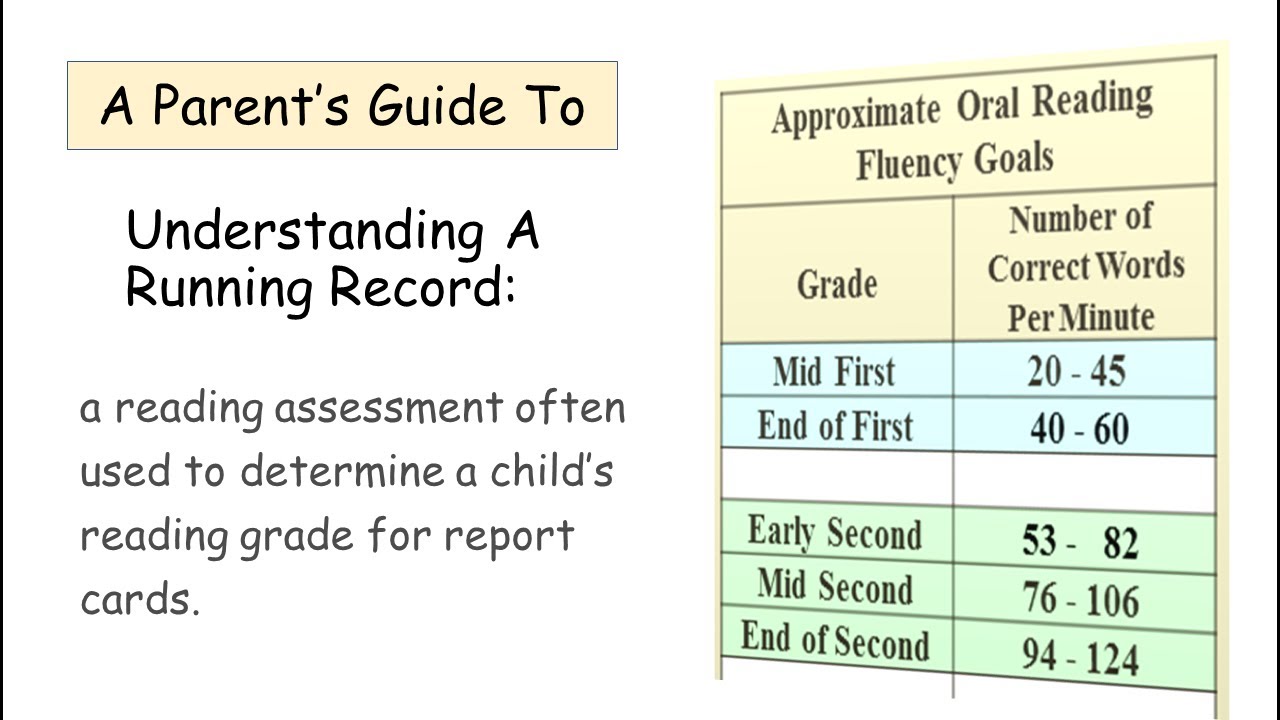 A Parent's Guide To

Understanding A Running Record:

a reading assessment often used to determine a child's reading grade for report cards.

Approximate Oral Reading Fluency Goals

| Grade | Number of Correct Words Per Minute |
|---|---|
| Mid First | 20 - 45 |
| End of First | 40 - 60 |
| | |
| Early Second | 53 - 82 |
| Mid Second | 76 - 106 |
| End of Second | 94 - 124 |